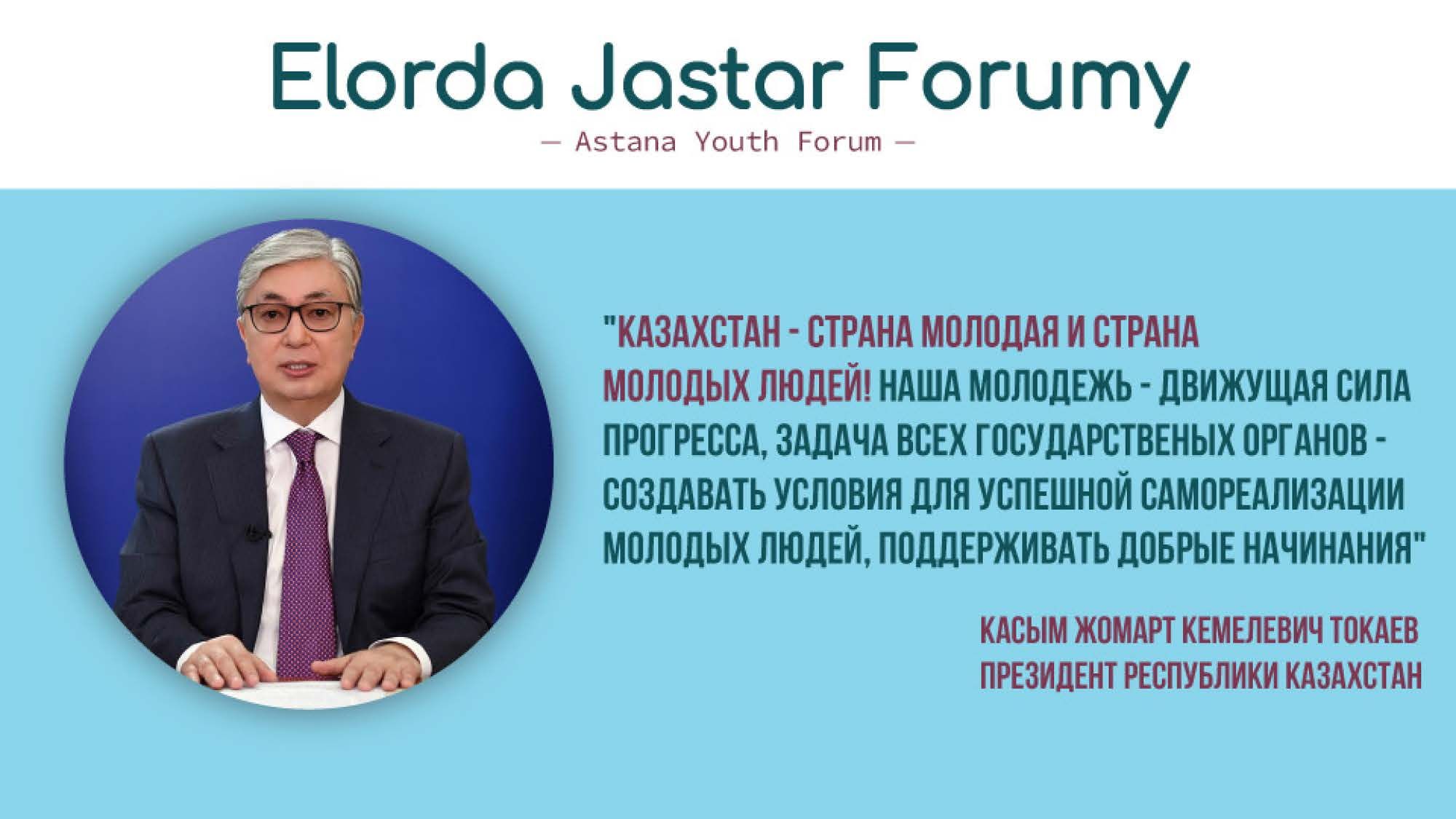 Elorda Jastar Forumy

— Astana Youth Forum —

"КАЗАХСТАН - СТРАНА МОЛОДАЯ И СТРАНА МОЛОДЫХ ЛЮДЕЙ! НАША МОЛОДЕЖЬ - ДВИЖУЩАЯ СИЛА ПРОГРЕССА, ЗАДАЧА ВСЕХ ГОСУДАРСТВЕНЫХ ОРГАНОВ - СОЗДАВАТЬ УСЛОВИЯ ДЛЯ УСПЕШНОЙ САМОРЕАЛИЗАЦИИ МОЛОДЫХ ЛЮДЕЙ, ПОДДЕРЖИВАТЬ ДОБРЫЕ НАЧИНАНИЯ"

КАСЫМ ЖОМАРТ КЕМЕЛЕВИЧ ТОКАЕВ
ПРЕЗИДЕНТ РЕСПУБЛИКИ КАЗАХСТАН